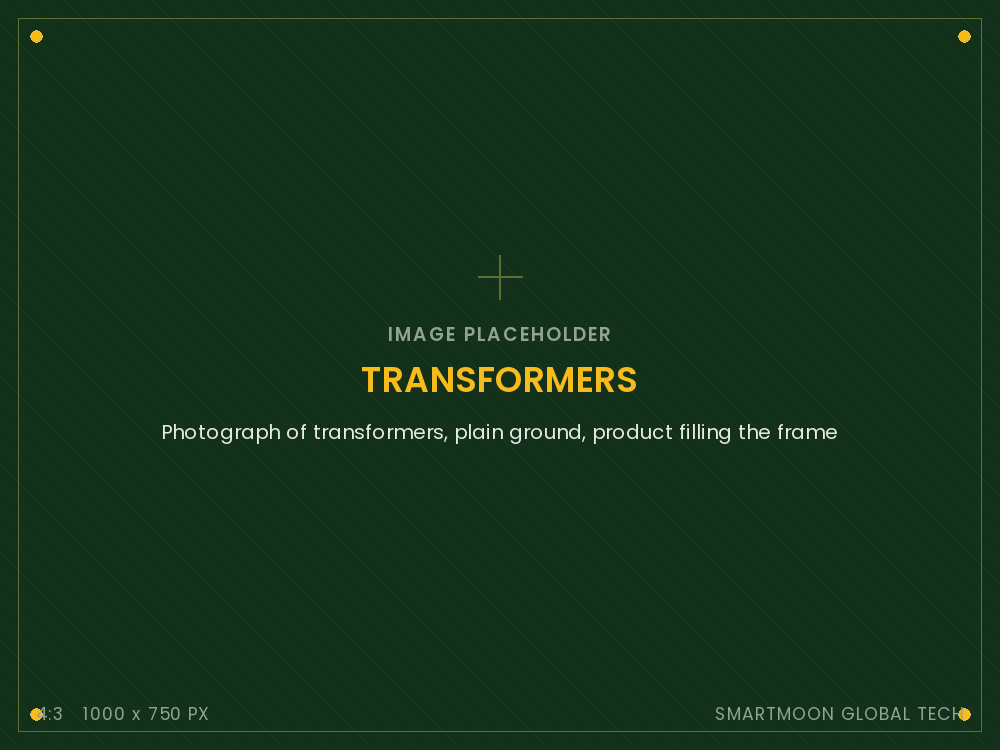 IMAGE PLACEHOLDER

TRANSFORMERS

Photograph of transformers, plain ground, product filling the frame

4:3 1000 x 750 PX

SMARTMOON GLOBAL TECH